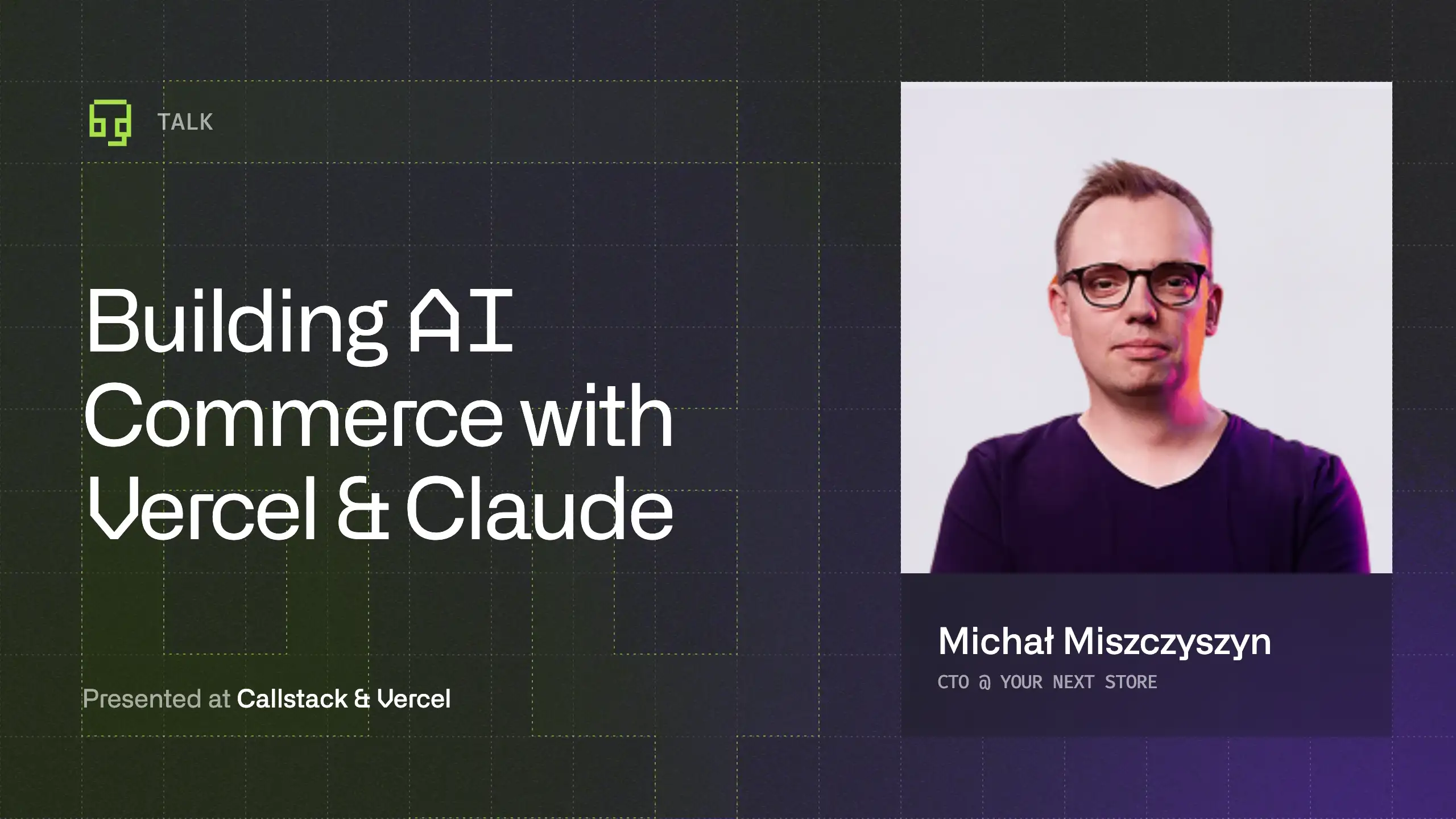 TALK

Building AI Commerce with Vercel & Claude

Presented at Callstack & Vercel

Michał Miszczyszyn
CTO @ YOUR NEXT STORE